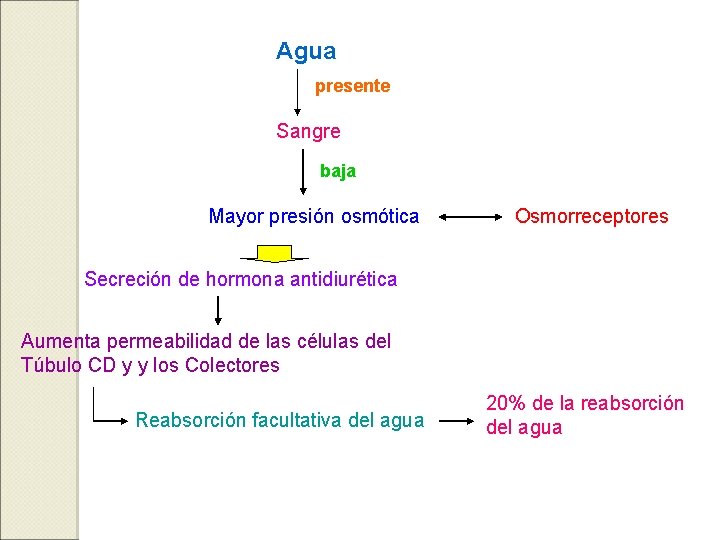 Agua

presente

Sangre

baja

Mayor presión osmótica

Osmorreceptores

Secreción de hormona antidiurética

Aumenta permeabilidad de las células del Túbulo CD y y los Colectores

Reabsorción facultativa del agua

20% de la reabsorción del agua